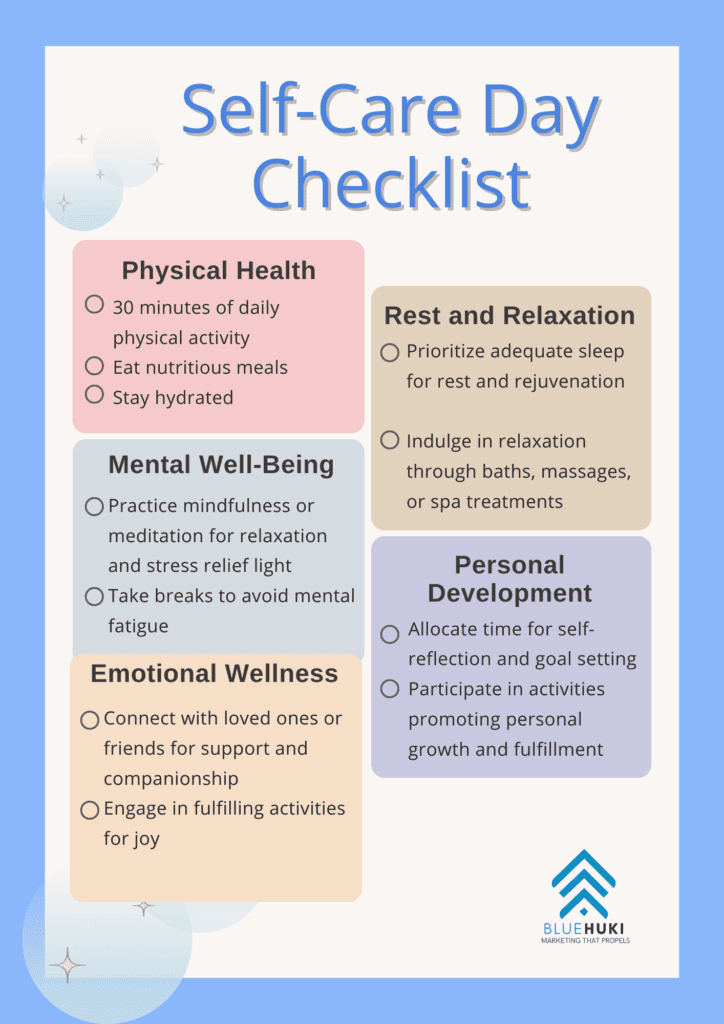 Self-Care Day Checklist

Physical Health

30 minutes of daily physical activity

Eat nutritious meals

Stay hydrated

Mental Well-Being

Practice mindfulness or meditation for relaxation and stress relief light

Take breaks to avoid mental fatigue

Emotional Wellness

Connect with loved ones or friends for support and companionship

Engage in fulfilling activities for joy

Rest and Relaxation

Prioritize adequate sleep for rest and rejuvenation

Indulge in relaxation through baths, massages, or spa treatments

Personal Development

Allocate time for self-reflection and goal setting

Participate in activities promoting personal growth and fulfillment

BLUEHUKI
MARKETING THAT PROPELS